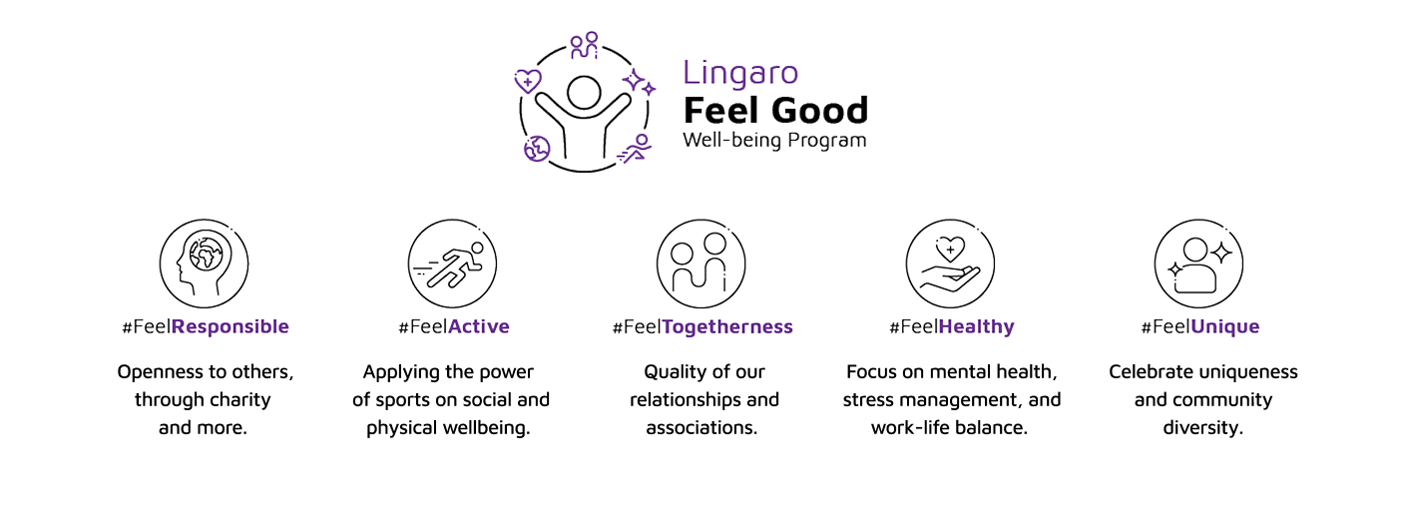 Lingaro
Feel Good
Well-being Program

#FeelResponsible

Openness to others, through charity and more.

#FeelActive

Applying the power of sports on social and physical wellbeing.

#FeelTogetherness

Quality of our relationships and associations.

#FeelHealthy

Focus on mental health, stress management, and work-life balance.

#FeelUnique

Celebrate uniqueness and community diversity.